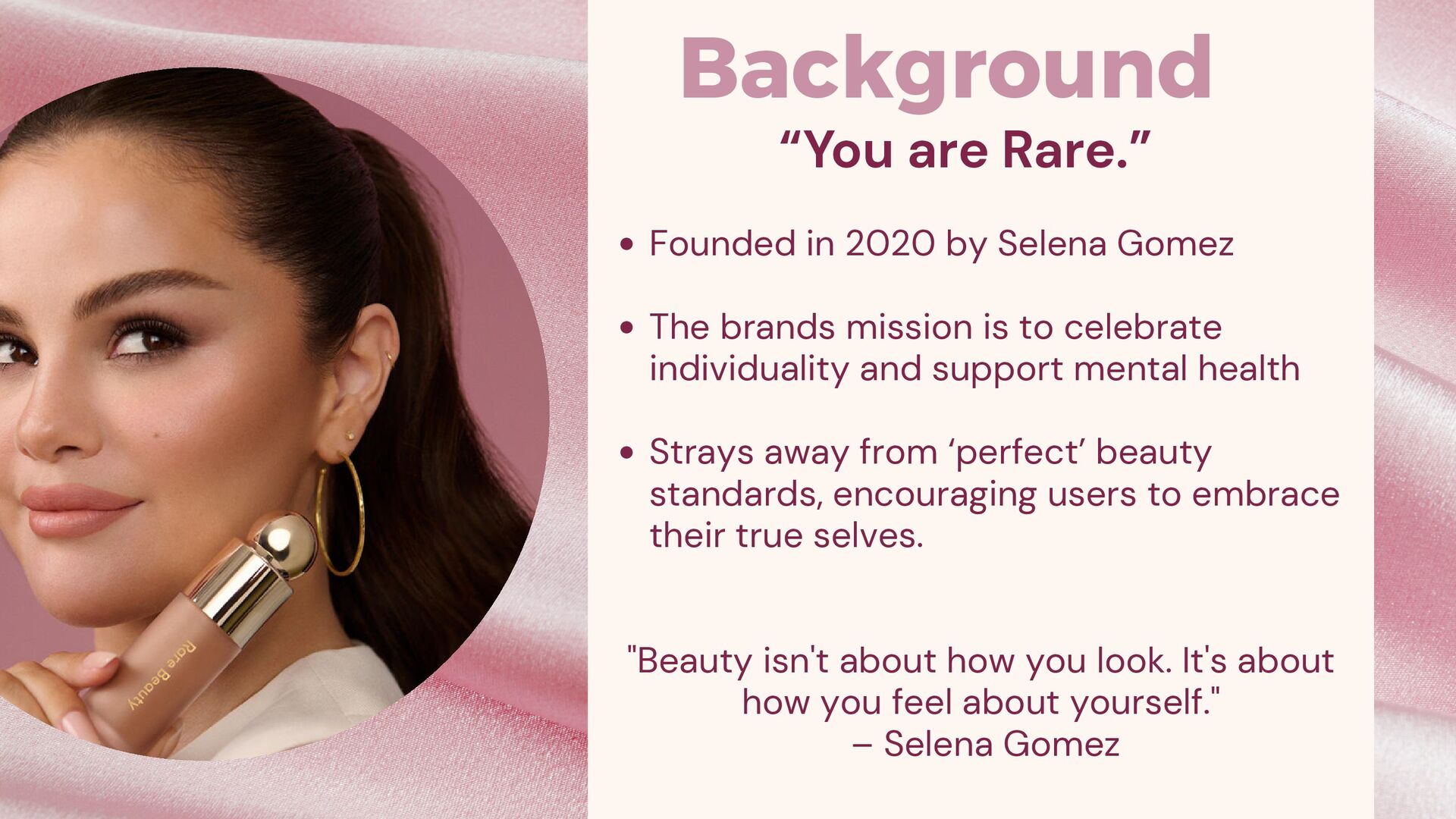 Rare Beauty

Background

“You are Rare.”

• Founded in 2020 by Selena Gomez

• The brands mission is to celebrate individuality and support mental health

• Strays away from ‘perfect’ beauty standards, encouraging users to embrace their true selves.

"Beauty isn't about how you look. It's about how you feel about yourself."
– Selena Gomez